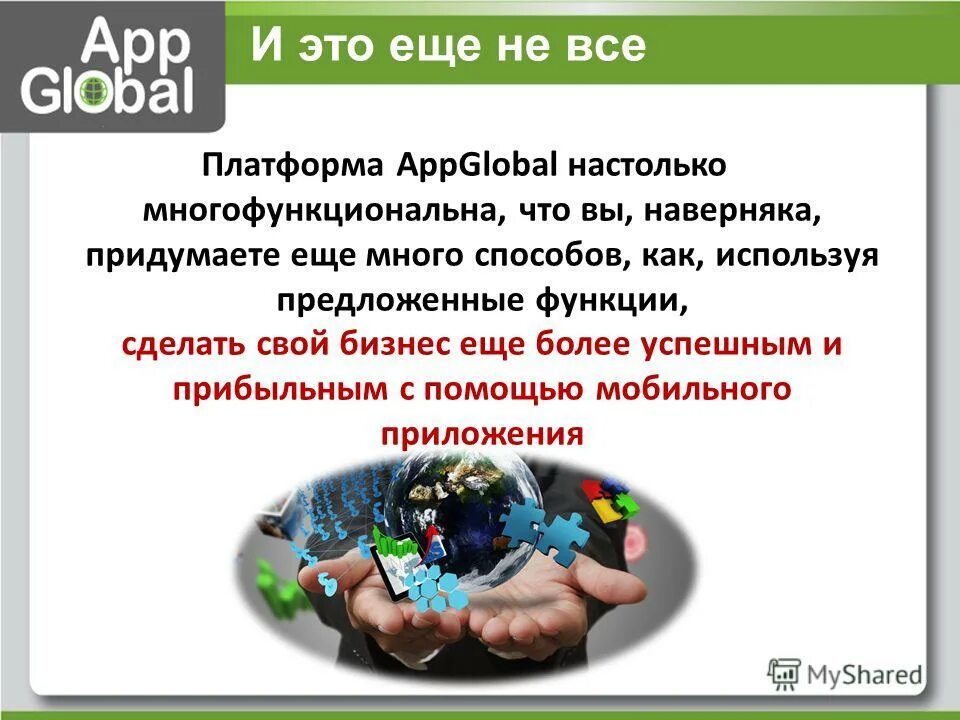 App Global

И это еще не все

Платформа AppGlobal настолько многофункциональна, что вы, наверняка, придумаете еще много способов, как, используя предложенные функции,
сделать свой бизнес еще более успешным и прибыльным с помощью мобильного приложения

MyShared